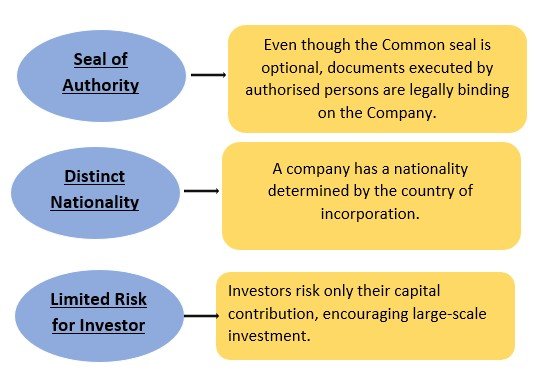 Seal of Authority

Even though the Common seal is optional, documents executed by authorised persons are legally binding on the Company.

Distinct Nationality

A company has a nationality determined by the country of incorporation.

Limited Risk for Investor

Investors risk only their capital contribution, encouraging large-scale investment.